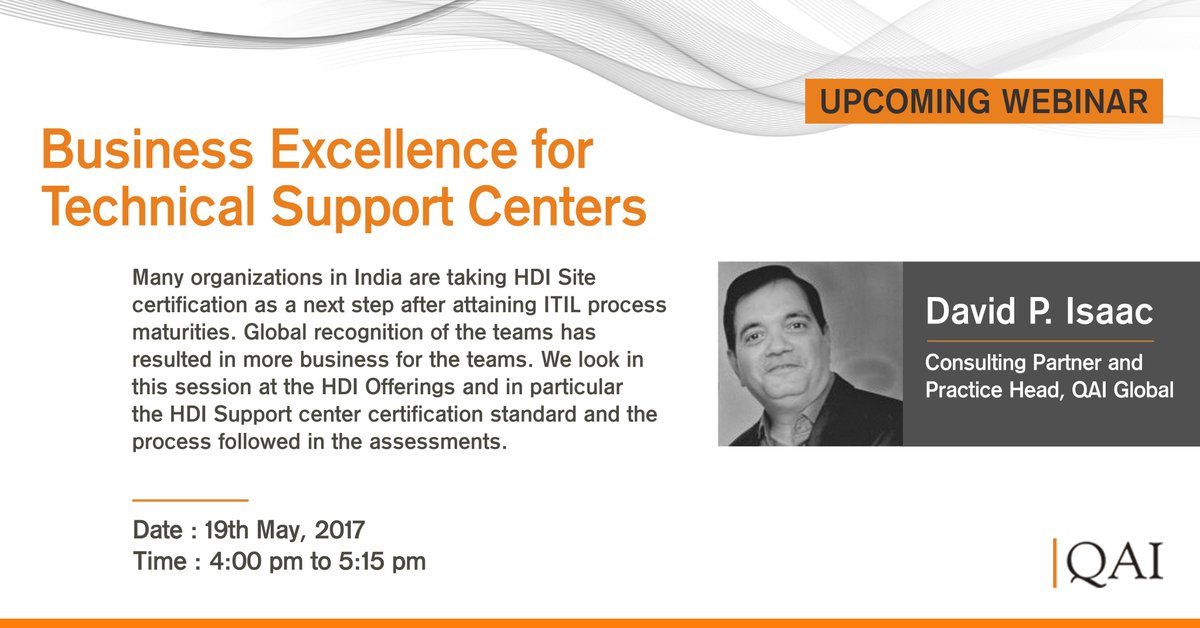 UPCOMING WEBINAR

Business Excellence for Technical Support Centers

Many organizations in India are taking HDI Site certification as a next step after attaining ITIL process maturities. Global recognition of the teams has resulted in more business for the teams. We look in this session at the HDI Offerings and in particular the HDI Support center certification standard and the process followed in the assessments.

David P. Isaac

Consulting Partner and Practice Head, QAI Global

Date : 19th May, 2017
Time : 4:00 pm to 5:15 pm

QAI